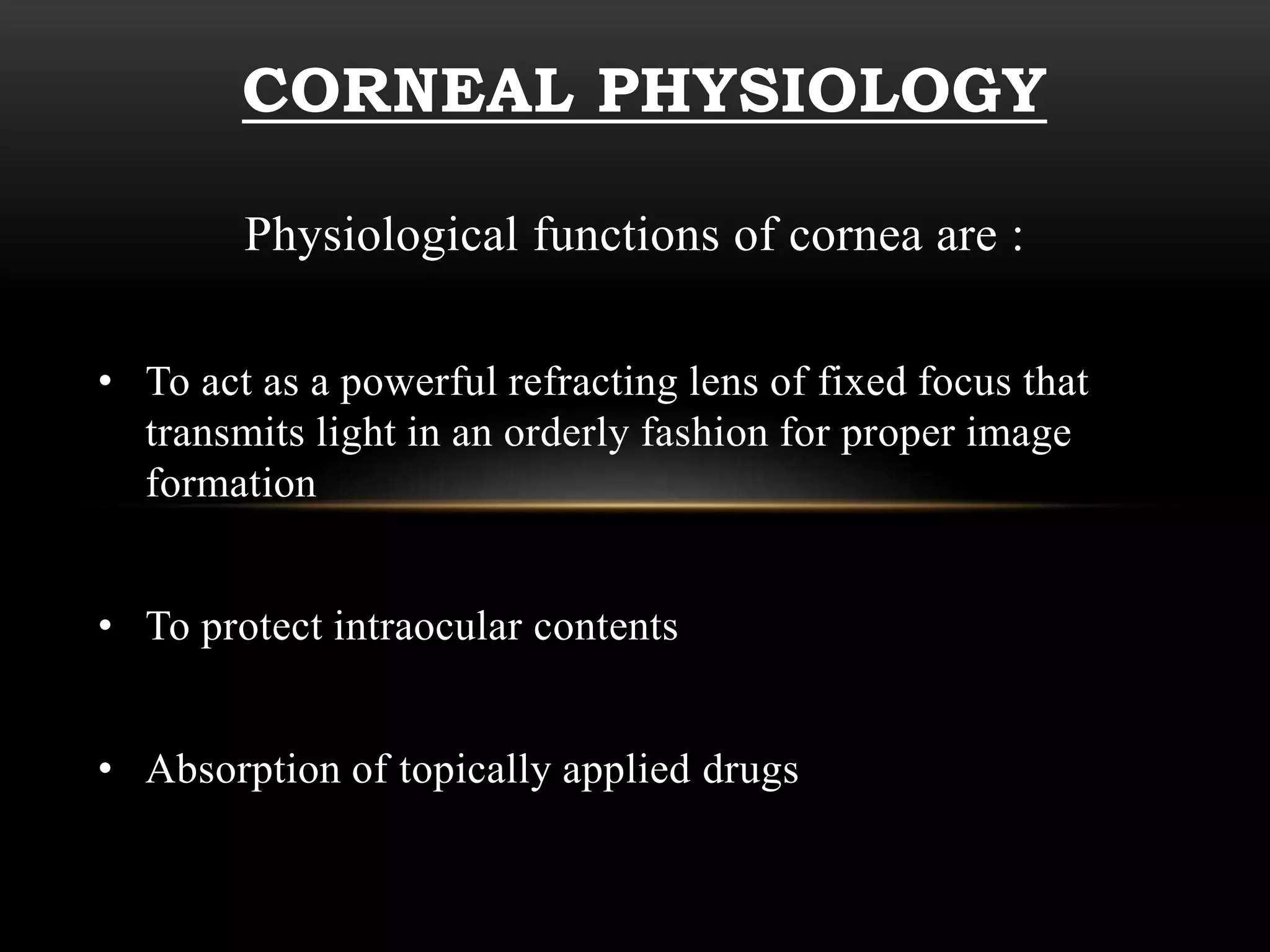 CORNEAL PHYSIOLOGY

Physiological functions of cornea are :

• To act as a powerful refracting lens of fixed focus that transmits light in an orderly fashion for proper image formation

• To protect intraocular contents

• Absorption of topically applied drugs